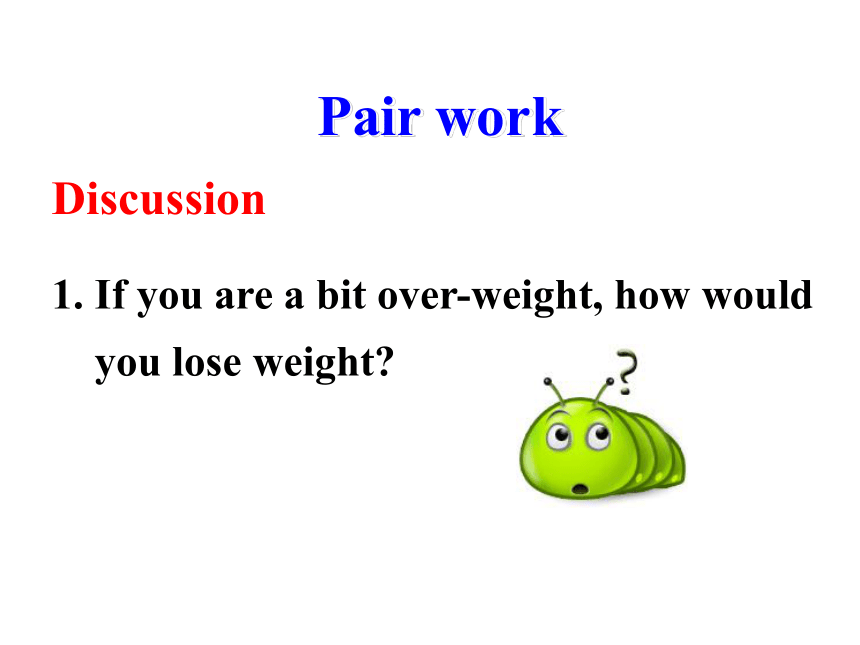 Pair work

Discussion

1. If you are a bit over-weight, how would you lose weight?

?